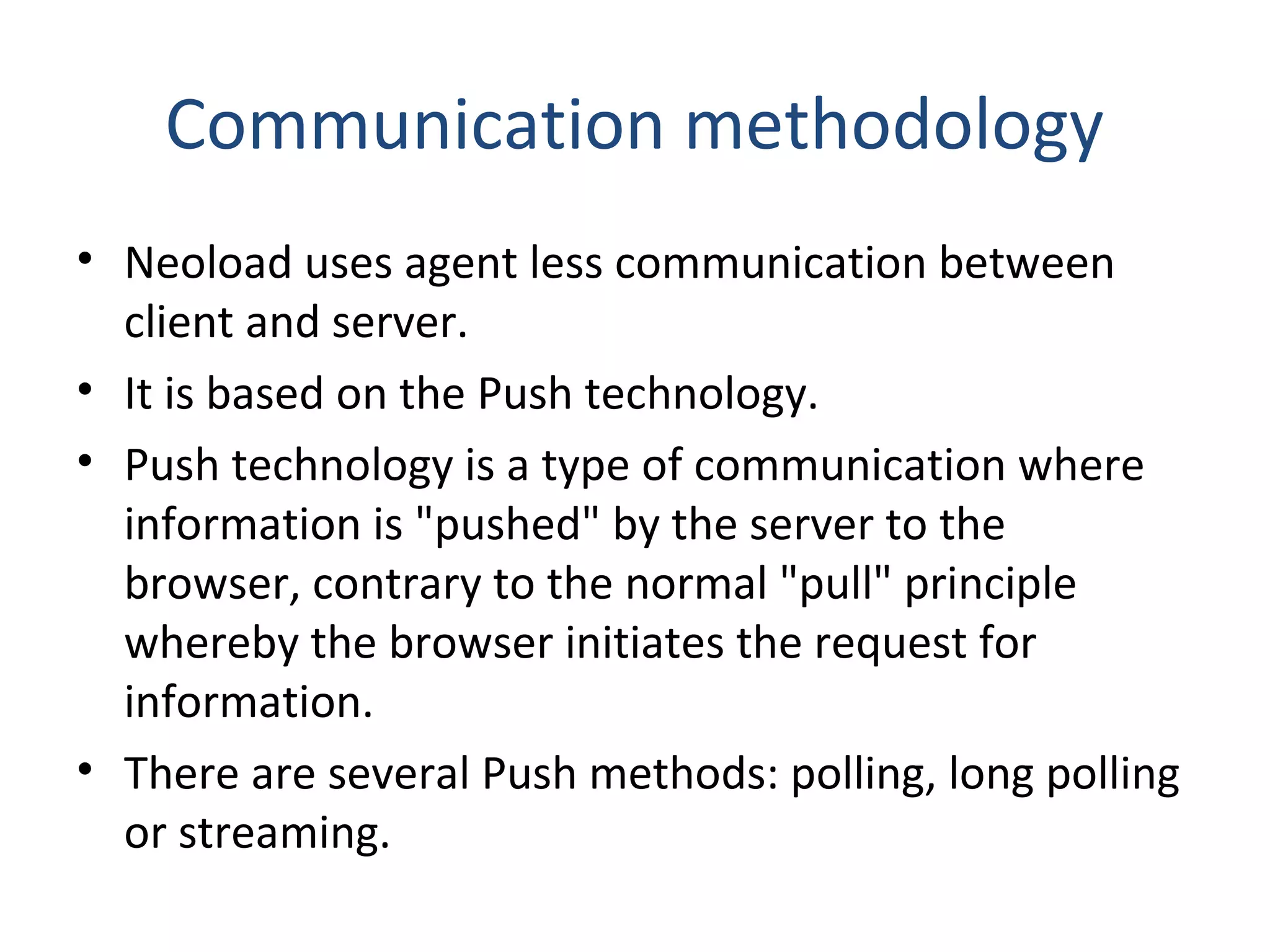 Communication methodology

• Neoload uses agent less communication between client and server.
• It is based on the Push technology.
• Push technology is a type of communication where information is "pushed" by the server to the browser, contrary to the normal "pull" principle whereby the browser initiates the request for information.
• There are several Push methods: polling, long polling or streaming.